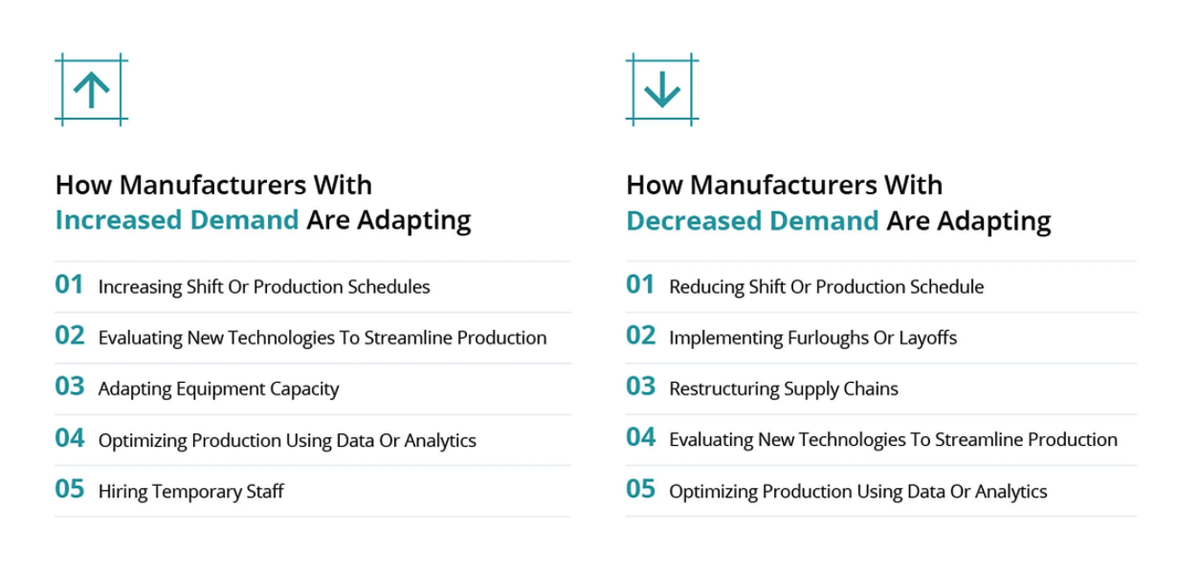 How Manufacturers With Increased Demand Are Adapting

01 Increasing Shift Or Production Schedules

02 Evaluating New Technologies To Streamline Production

03 Adapting Equipment Capacity

04 Optimizing Production Using Data Or Analytics

05 Hiring Temporary Staff

How Manufacturers With Decreased Demand Are Adapting

01 Reducing Shift Or Production Schedule

02 Implementing Furloughs Or Layoffs

03 Restructuring Supply Chains

04 Evaluating New Technologies To Streamline Production

05 Optimizing Production Using Data Or Analytics